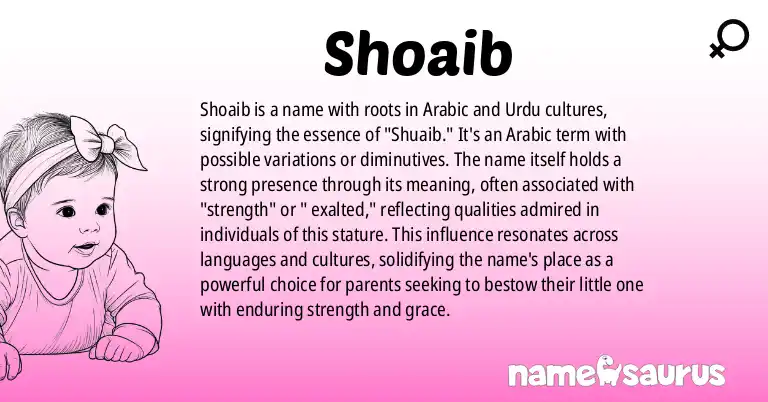 Shoaib

Shoaib is a name with roots in Arabic and Urdu cultures, signifying the essence of "Shuaib." It's an Arabic term with possible variations or diminutives. The name itself holds a strong presence through its meaning, often associated with "strength" or " exalted," reflecting qualities admired in individuals of this stature. This influence resonates across languages and cultures, solidifying the name's place as a powerful choice for parents seeking to bestow their little one with enduring strength and grace.

namesaurus